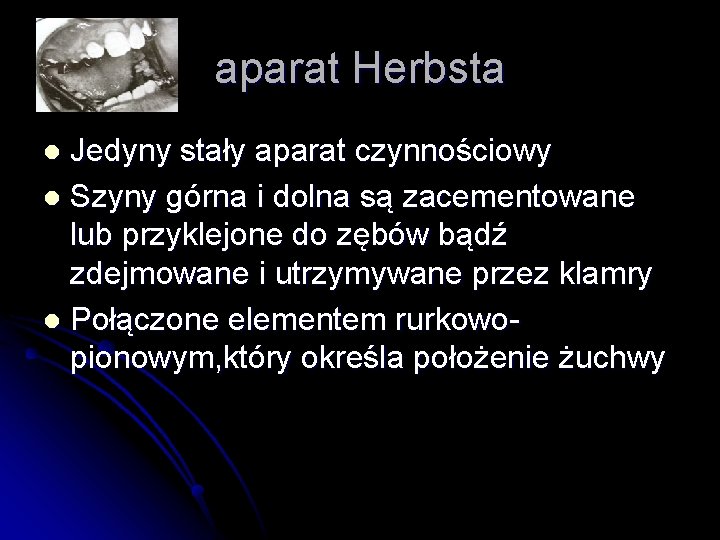 aparat Herbsta

- Jedyny stały aparat czynnościowy
- Szyny górna i dolna są zacementowane lub przyklejone do zębów bądź zdejmowane i utrzymywane przez klamry
- Połączone elementem rurkowo-pionowym,który określa położenie żuchwy